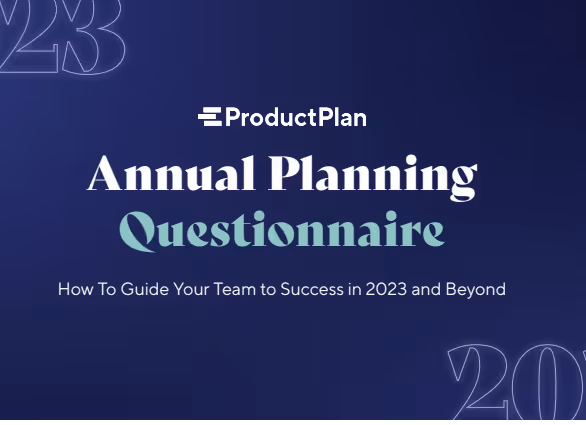 23

ProductPlan

Annual Planning Questionnaire

How To Guide Your Team to Success in 2023 and Beyond

20